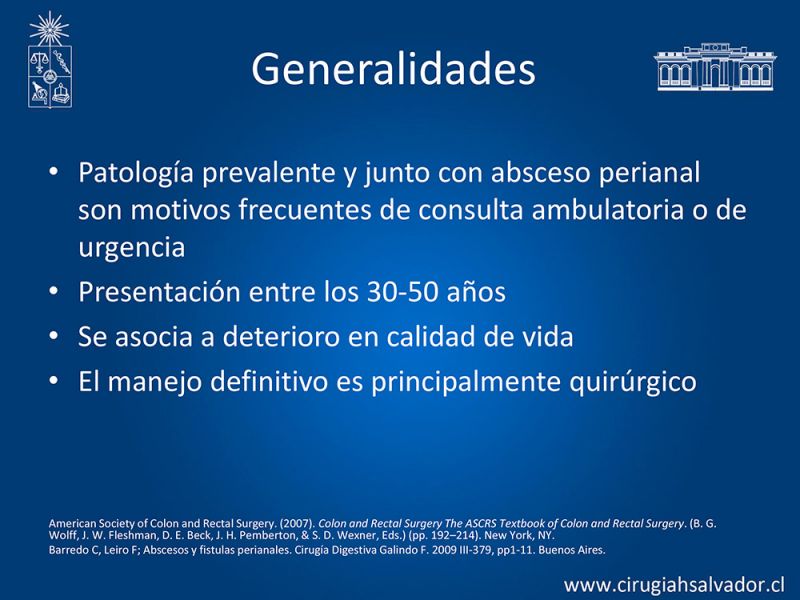 Generalidades

• Patología prevalente y junto con absceso perianal son motivos frecuentes de consulta ambulatoria o de urgencia
• Presentación entre los 30-50 años
• Se asocia a deterioro en calidad de vida
• El manejo definitivo es principalmente quirúrgico

American Society of Colon and Rectal Surgery. (2007). Colon and Rectal Surgery The ASCRS Textbook of Colon and Rectal Surgery. (B. G. Wolff, J. W. Fleshman, D. E. Beck, J. H. Pemberton, & S. D. Wexner, Eds.) (pp. 192–214). New York, NY.
Barredo C, Leiro F; Abscesos y fistulas perianales. Cirugía Digestiva Galindo F. 2009 III-379, pp1-11. Buenos Aires.

www.cirugiahsalvador.cl